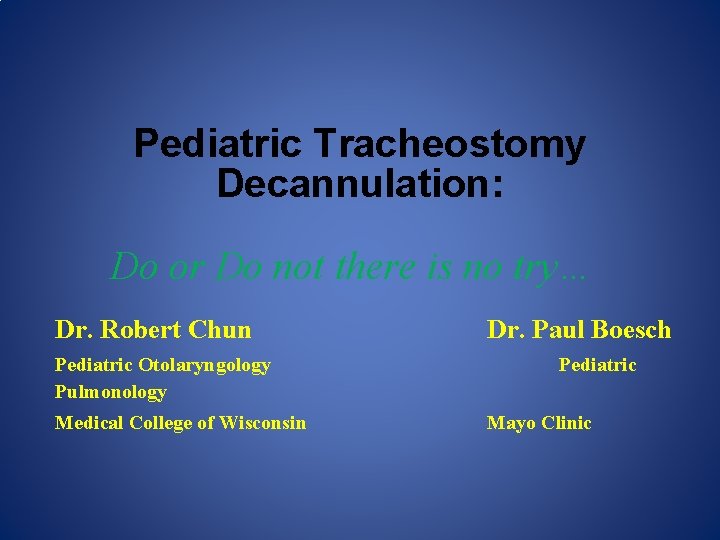 Pediatric Tracheostomy Decannulation:

Do or Do not there is no try…

Dr. Robert Chun Dr. Paul Boesch

Pediatric Otolaryngology Pediatric Pulmonology

Medical College of Wisconsin Mayo Clinic